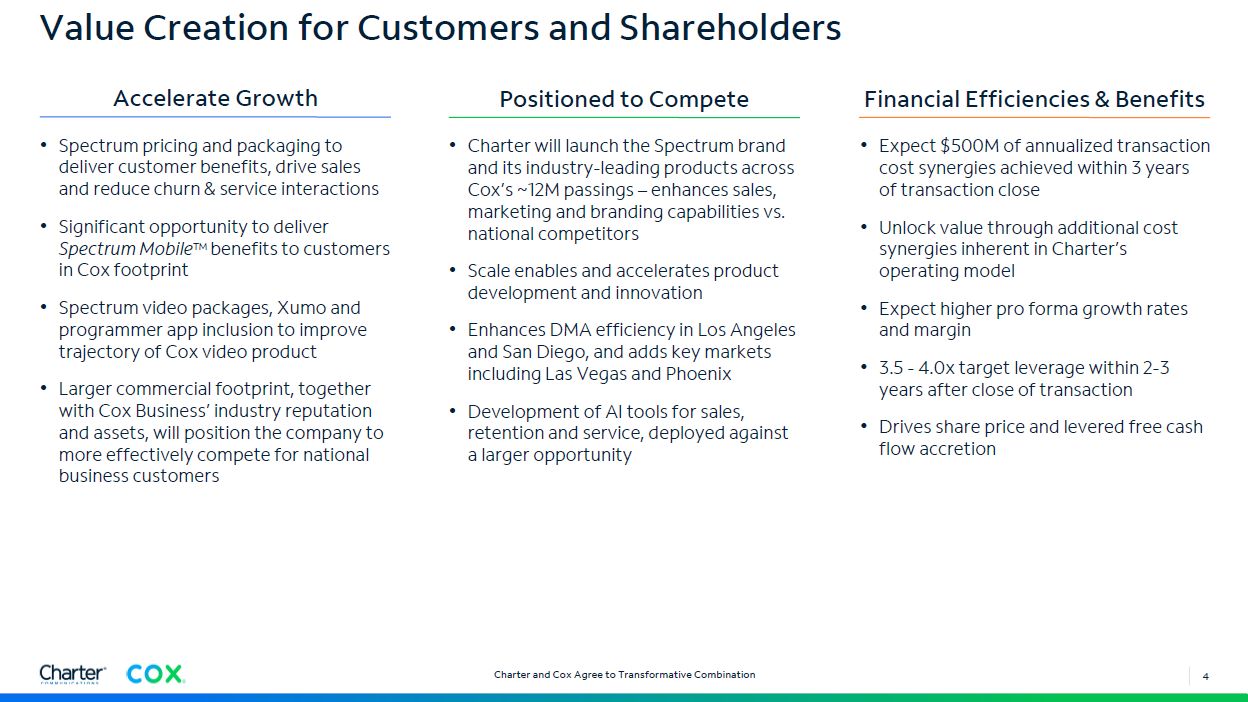 Value Creation for Customers and Shareholders

Accelerate Growth

• Spectrum pricing and packaging to deliver customer benefits, drive sales and reduce churn & service interactions

• Significant opportunity to deliver Spectrum Mobile™ benefits to customers in Cox footprint

• Spectrum video packages, Xumo and programmer app inclusion to improve trajectory of Cox video product

• Larger commercial footprint, together with Cox Business' industry reputation and assets, will position the company to more effectively compete for national business customers

Positioned to Compete

• Charter will launch the Spectrum brand and its industry-leading products across Cox's ~12M passings – enhances sales, marketing and branding capabilities vs. national competitors

• Scale enables and accelerates product development and innovation

• Enhances DMA efficiency in Los Angeles and San Diego, and adds key markets including Las Vegas and Phoenix

• Development of AI tools for sales, retention and service, deployed against a larger opportunity

Financial Efficiencies & Benefits

• Expect $500M of annualized transaction cost synergies achieved within 3 years of transaction close

• Unlock value through additional cost synergies inherent in Charter's operating model

• Expect higher pro forma growth rates and margin

• 3.5 - 4.0x target leverage within 2-3 years after close of transaction

• Drives share price and levered free cash flow accretion

Charter COMMUNICATIONS COX

Charter and Cox Agree to Transformative Combination

4